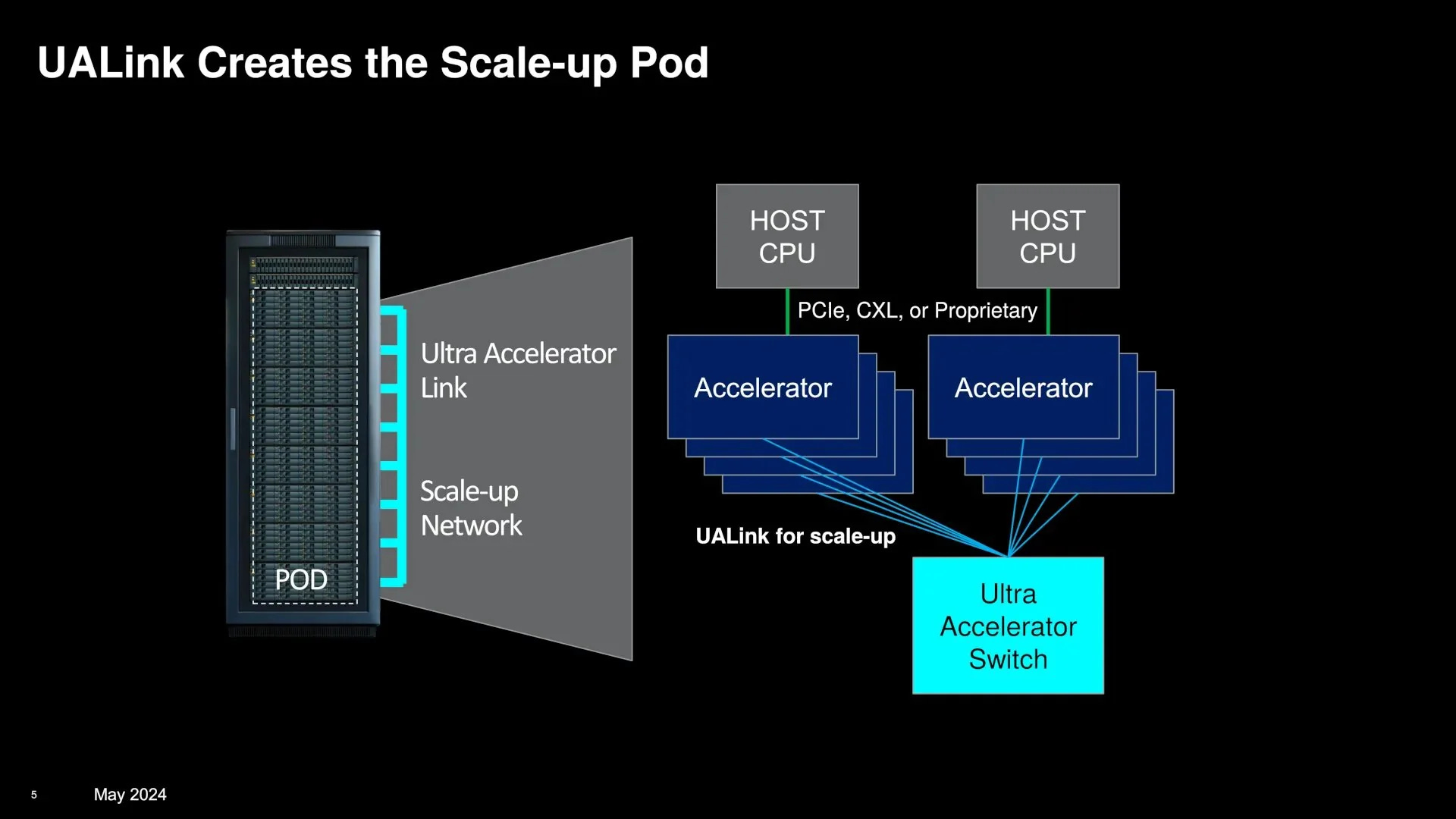 UALink Creates the Scale-up Pod

POD

Ultra Accelerator Link

Scale-up Network

HOST CPU

HOST CPU

PCIe, CXL, or Proprietary

Accelerator

Accelerator

UALink for scale-up

Ultra Accelerator Switch

5

May 2024